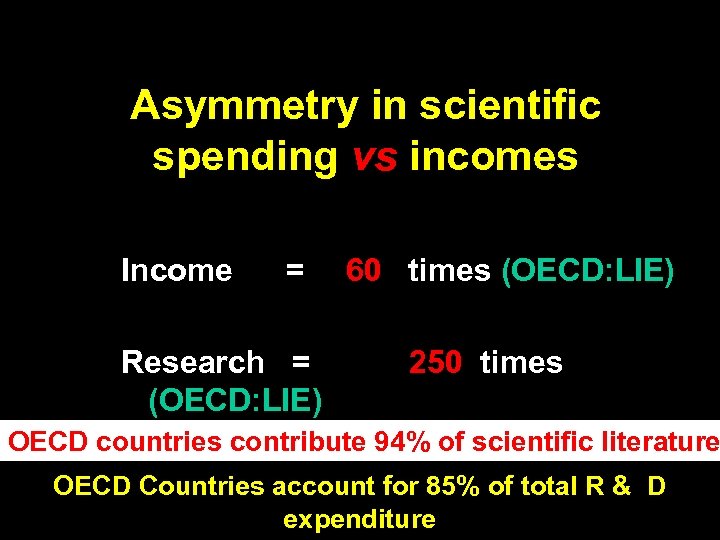 Asymmetry in scientific spending vs incomes

Income = 60 times (OECD:LIE)

Research = 250 times (OECD:LIE)

OECD countries contribute 94% of scientific literature

OECD Countries account for 85% of total R & D expenditure